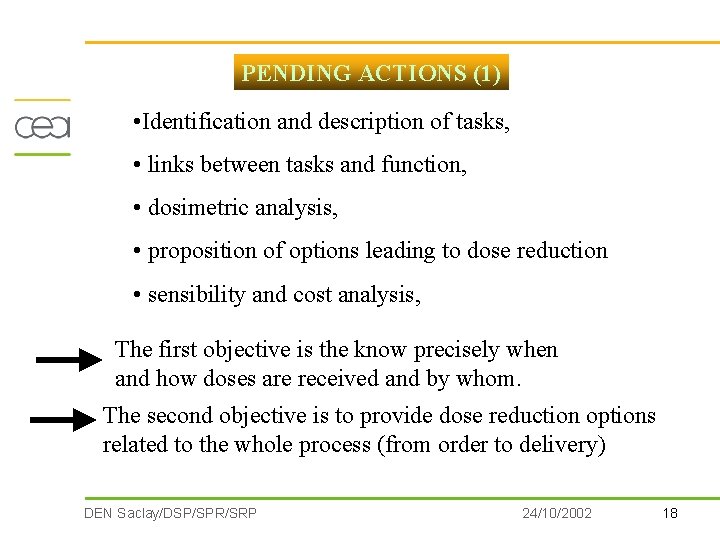 PENDING ACTIONS (1)

cea

•Identification and description of tasks,

• links between tasks and function,

• dosimetric analysis,

• proposition of options leading to dose reduction

• sensibility and cost analysis,

The first objective is the know precisely when and how doses are received and by whom.

The second objective is to provide dose reduction options related to the whole process (from order to delivery)

DEN Saclay/DSP/SPR/SRP 24/10/2002 18